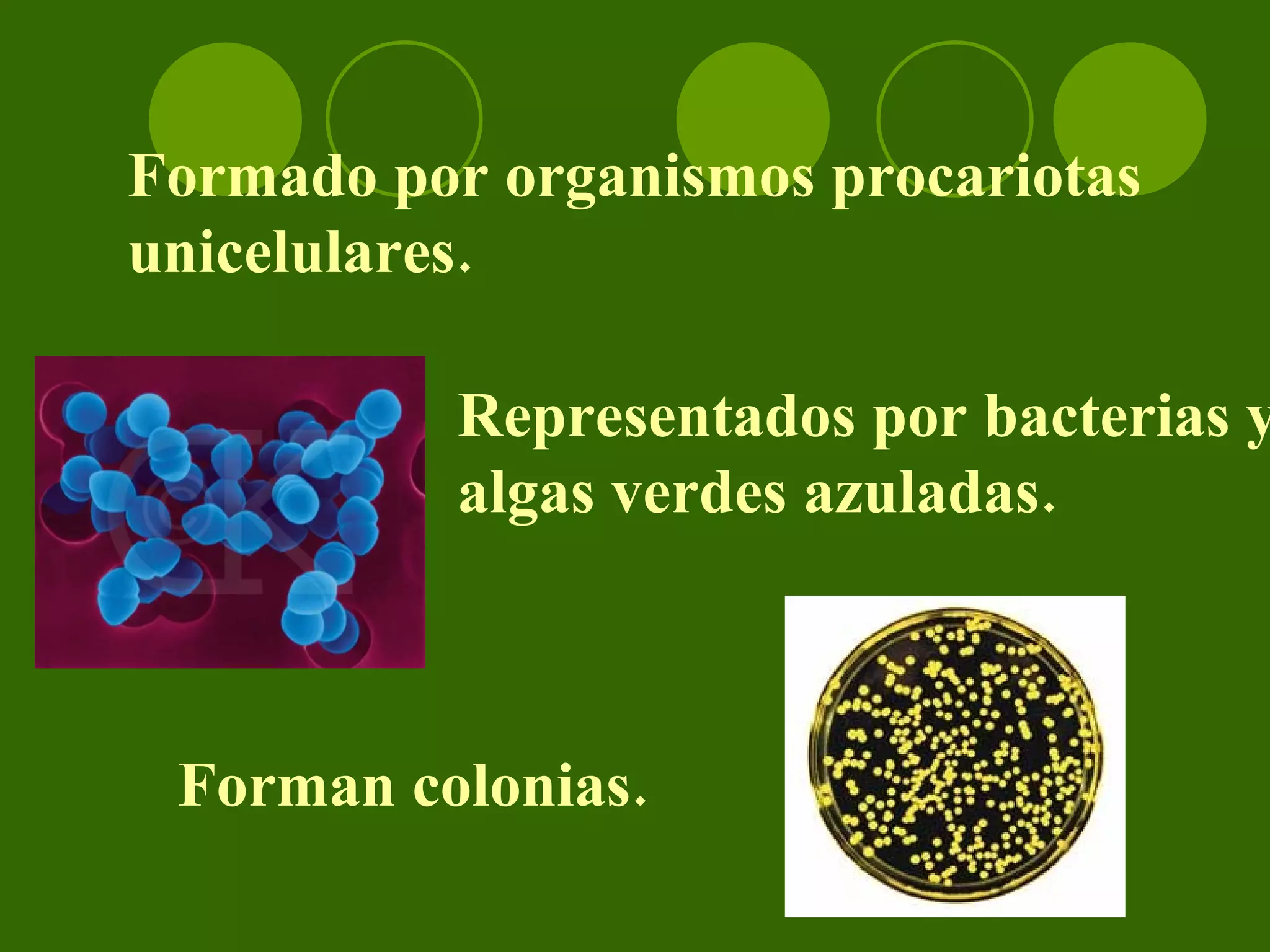 Formado por organismos procariotas unicelulares.

Representados por bacterias y algas verdes azuladas.

Forman colonias.